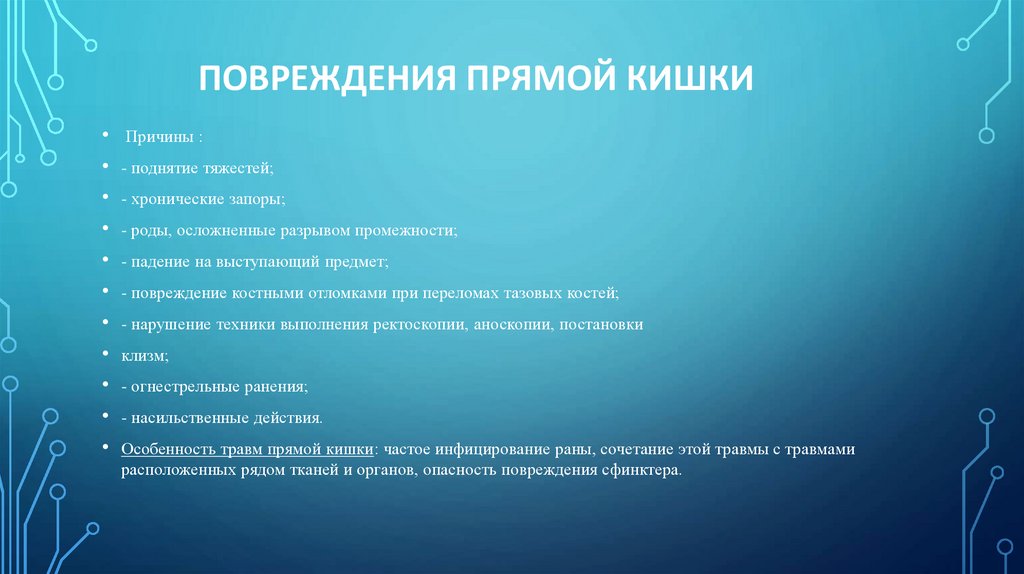 ПОВРЕЖДЕНИЯ ПРЯМОЙ КИШКИ

• Причины :

• - поднятие тяжестей;

• - хронические запоры;

• - роды, осложненные разрывом промежности;

• - падение на выступающий предмет;

• - повреждение костными отломками при переломах тазовых костей;

• - нарушение техники выполнения ректоскопии, аноскопии, постановки

• клизм;

• - огнестрельные ранения;

• - насильственные действия.

• Особенность травм прямой кишки: частое инфицирование раны, сочетание этой травмы с травмами расположенных рядом тканей и органов, опасность повреждения сфинктера.